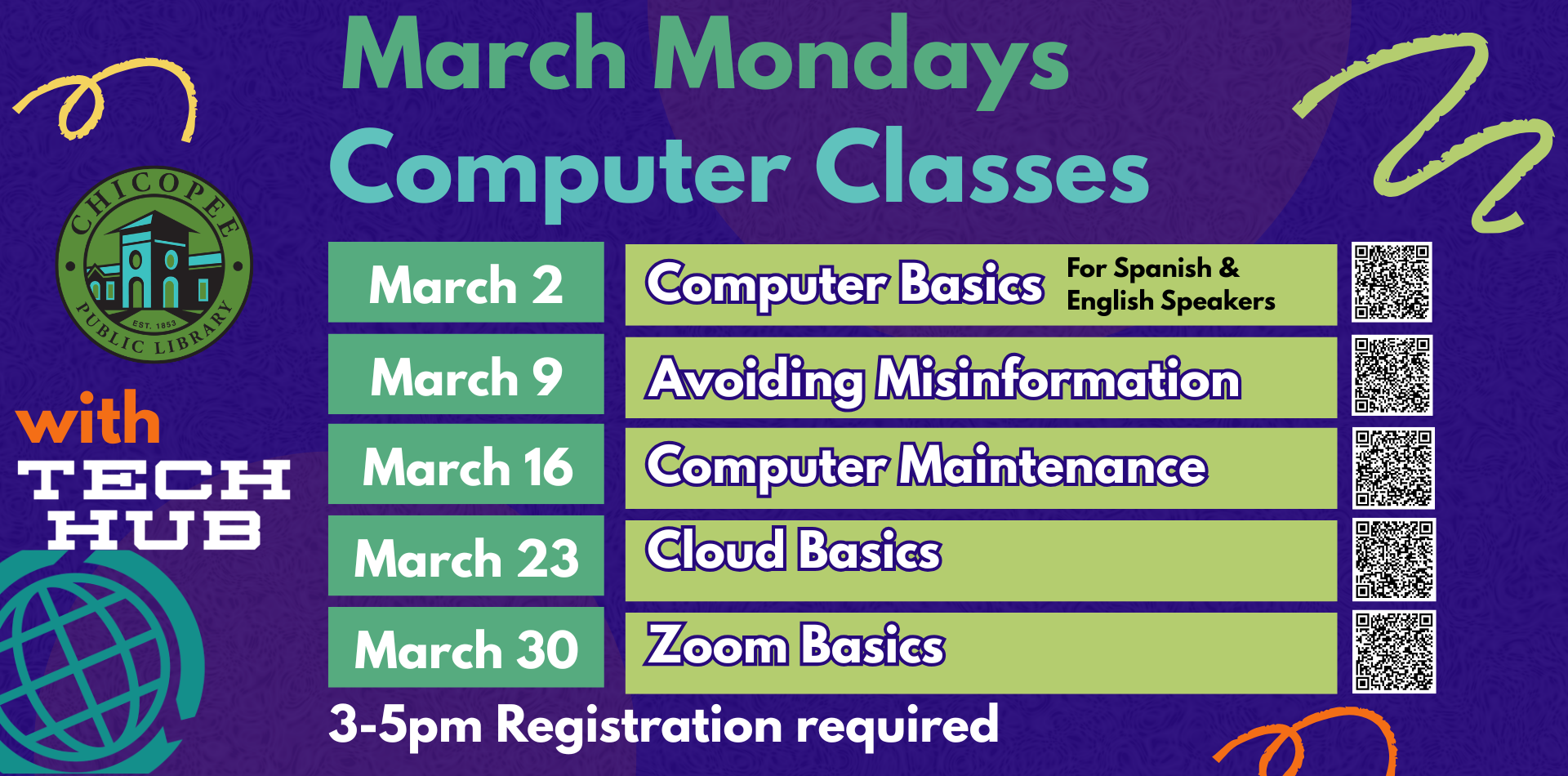 March Mondays
Computer Classes

CHICOPEE PUBLIC LIBRARY
EST. 1853

with
TECH HUB

| March 2 | Computer Basics For Spanish & English Speakers |
|---|---|
| March 9 | Avoiding Misinformation |
| March 16 | Computer Maintenance |
| March 23 | Cloud Basics |
| March 30 | Zoom Basics |

3-5pm Registration required